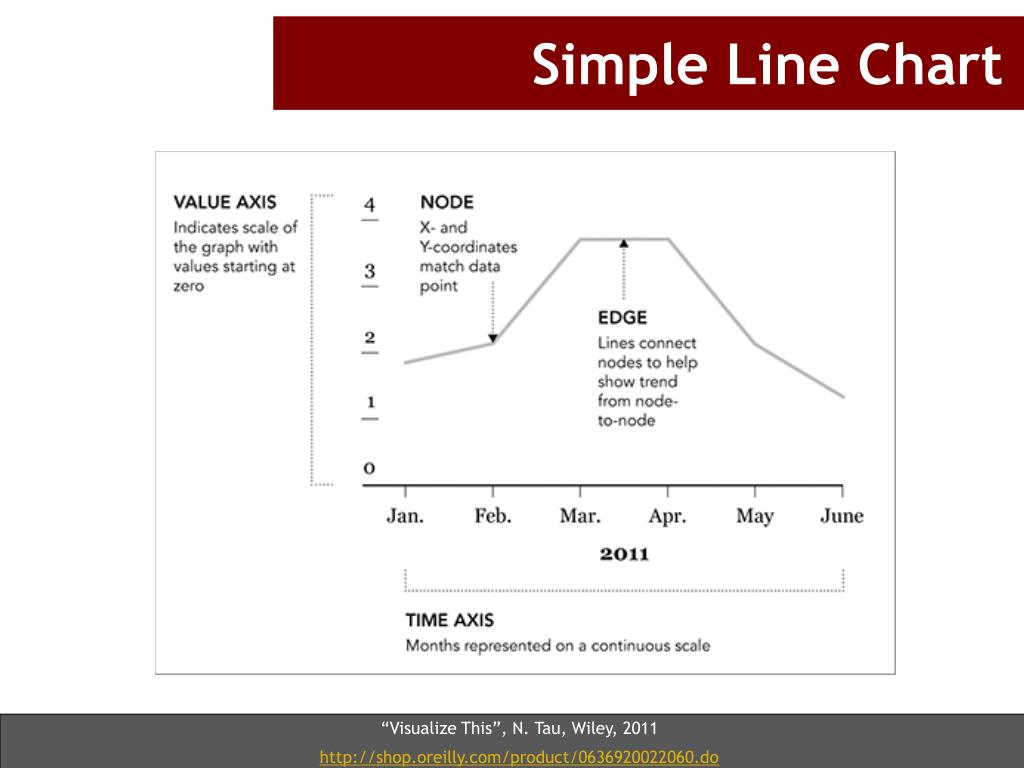 Simple Line Chart

VALUE AXIS
Indicates scale of the graph with values starting at zero

4
3
2
1
0

NODE
X- and Y-coordinates match data point

EDGE
Lines connect nodes to help show trend from node-to-node

Jan. Feb. Mar. Apr. May June

2011

TIME AXIS
Months represented on a continuous scale

“Visualize This”, N. Tau, Wiley, 2011
http://shop.oreilly.com/product/0636920022060.do